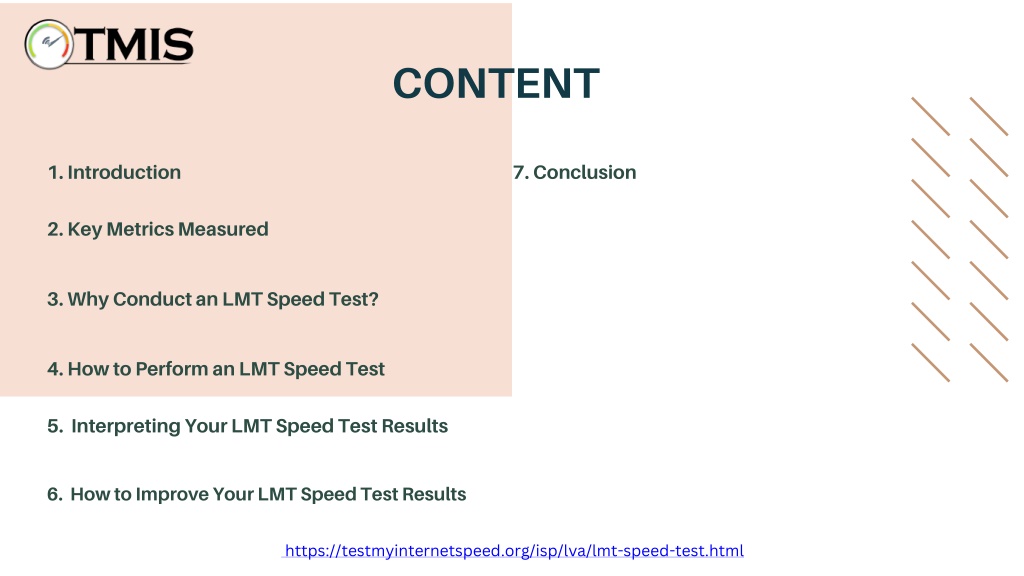 TMIS

CONTENT

1. Introduction

2. Key Metrics Measured

3. Why Conduct an LMT Speed Test?

4. How to Perform an LMT Speed Test

5. Interpreting Your LMT Speed Test Results

6. How to Improve Your LMT Speed Test Results

7. Conclusion

https://testmyinternetspeed.org/isp/lva/lmt-speed-test.html